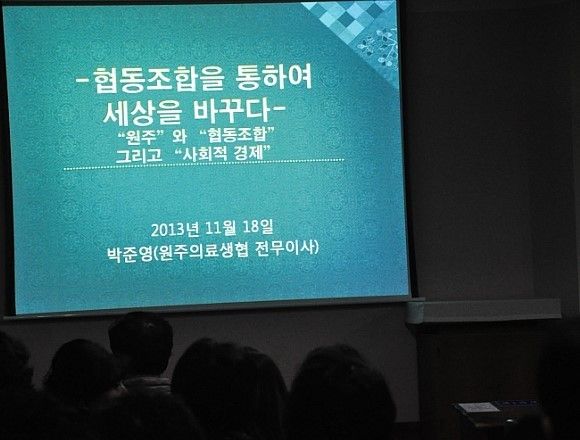 -협동조합을 통하여 세상을 바꾸다-

"원주" 와 "협동조합" 그리고 "사회적 경제"

2013년 11월 18일

박준영(원주의료생협 전무이사)